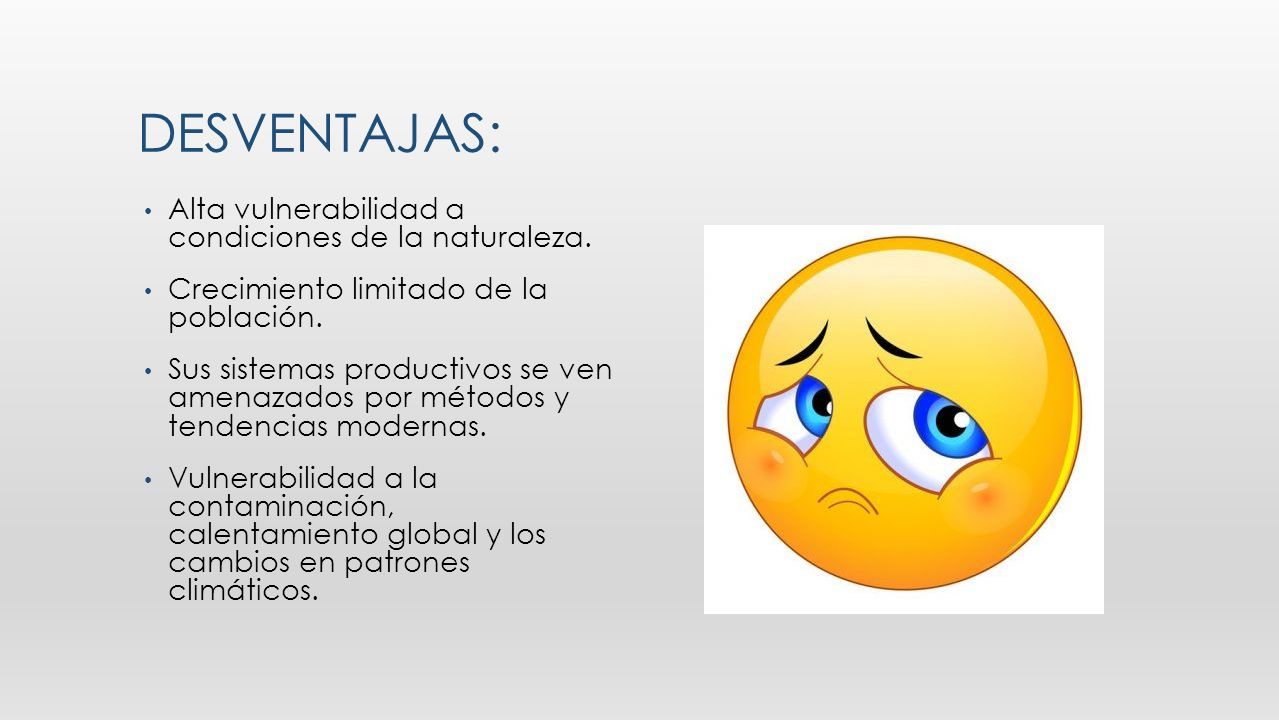 DESVENTAJAS:

• Alta vulnerabilidad a condiciones de la naturaleza.

• Crecimiento limitado de la población.

• Sus sistemas productivos se ven amenazados por métodos y tendencias modernas.

• Vulnerabilidad a la contaminación, calentamiento global y los cambios en patrones climáticos.